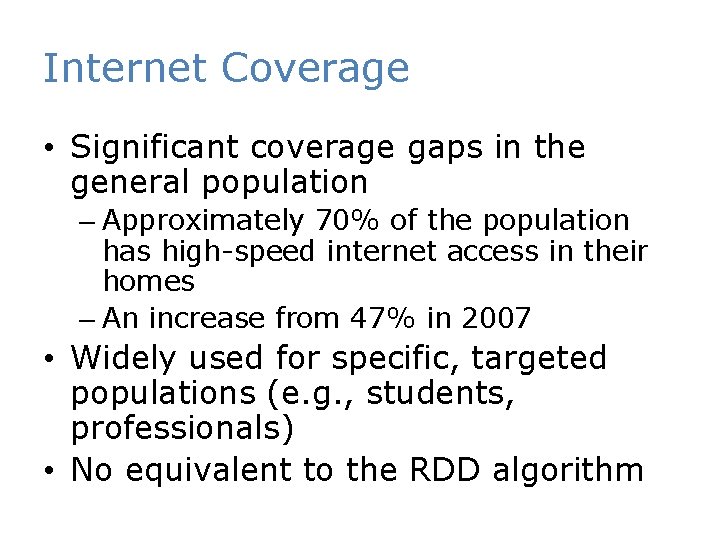 Internet Coverage

• Significant coverage gaps in the general population
– Approximately 70% of the population has high-speed internet access in their homes
– An increase from 47% in 2007
• Widely used for specific, targeted populations (e.g., students, professionals)
• No equivalent to the RDD algorithm